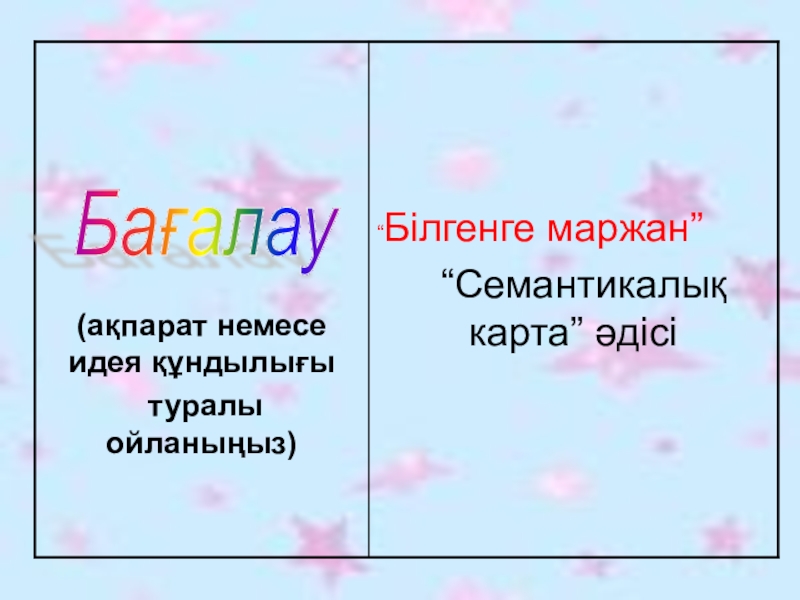 | Бағалау (ақпарат немесе идея құндылығы туралы ойланыңыз) | “Білгенге маржан” “Семантикалық карта” әдісі |
|---|---|